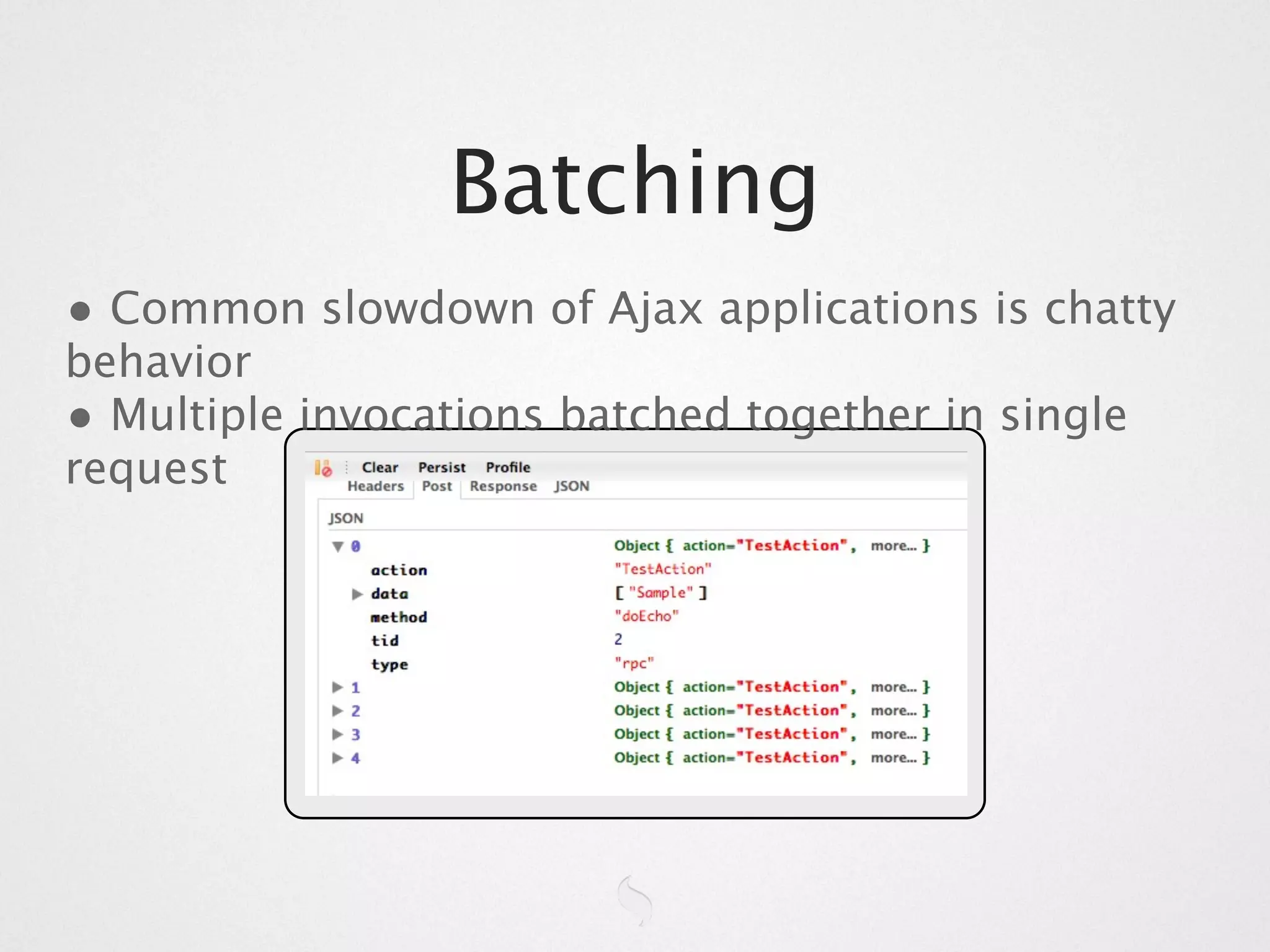 Batching

• Common slowdown of Ajax applications is chatty behavior
• Multiple invocations batched together in single request

Clear Persist Profile
Headers Post Response JSON

JSON

| | |
|---|---|
| 0 | Object { action="TestAction", more... } |
| action | "TestAction" |
| data | [ "Sample" ] |
| method | "doEcho" |
| tid | 2 |
| type | "rpc" |
| 1 | Object { action="TestAction", more... } |
| 2 | Object { action="TestAction", more... } |
| 3 | Object { action="TestAction", more... } |
| 4 | Object { action="TestAction", more... } |